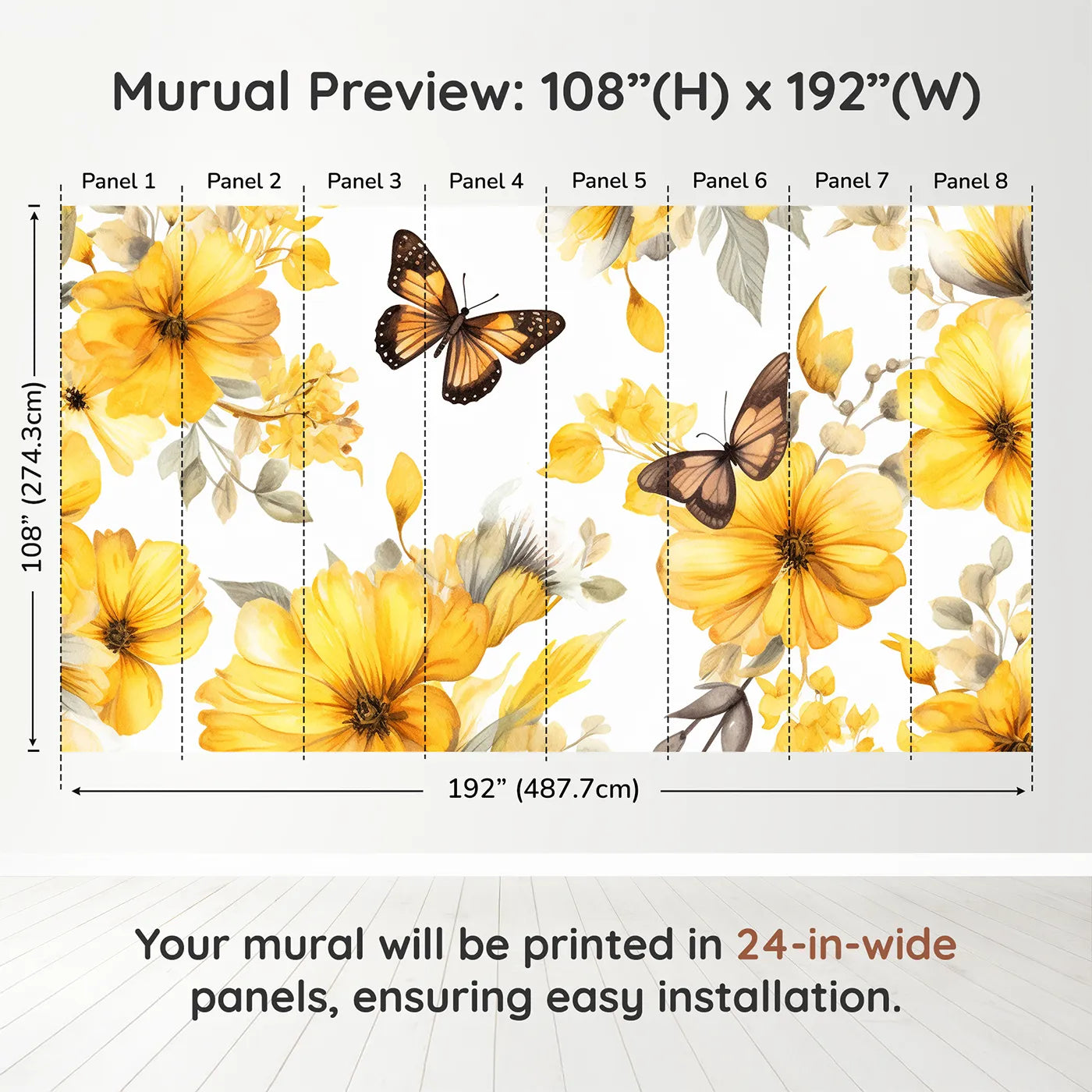 Murual Preview: 108”(H) x 192”(W)

Panel 1 Panel 2 Panel 3 Panel 4 Panel 5 Panel 6 Panel 7 Panel 8

108” (274.3cm)

192” (487.7cm)

Your mural will be printed in 24-in-wide panels, ensuring easy installation.